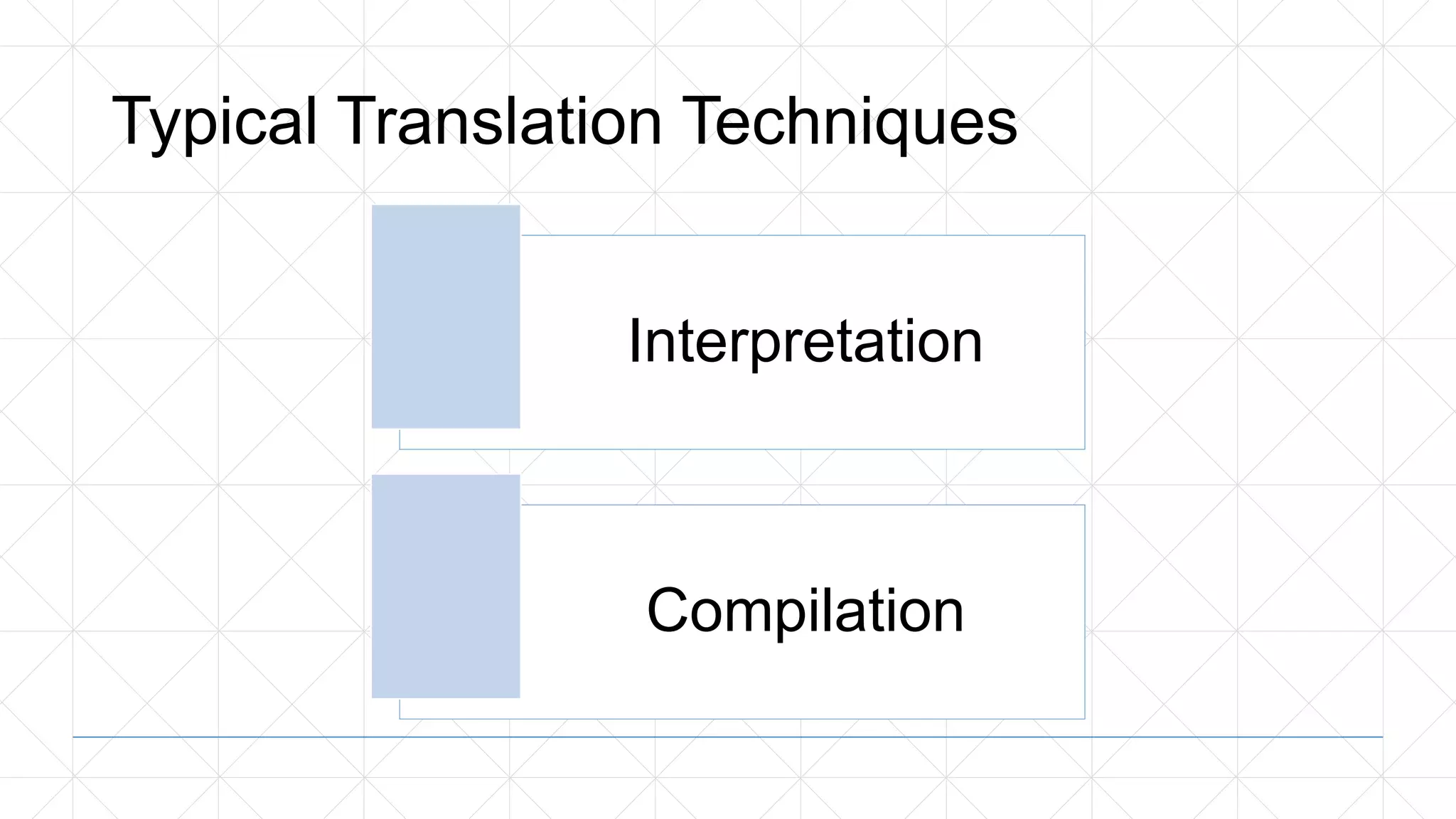 Typical Translation Techniques

Interpretation

Compilation